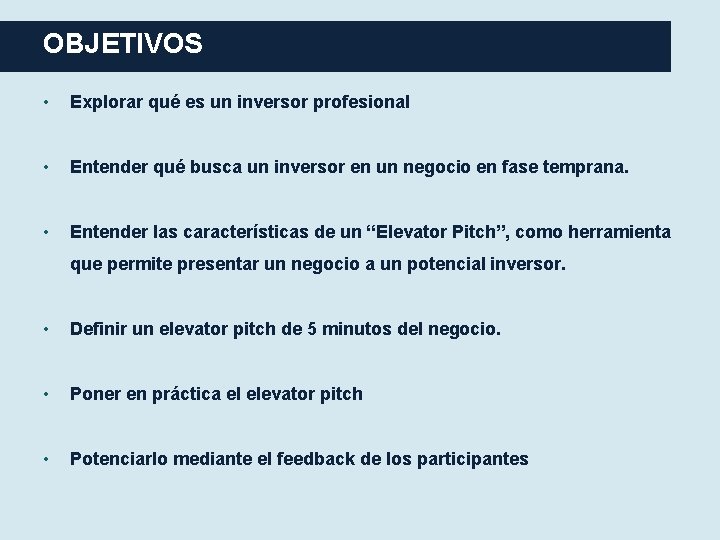 OBJETIVOS

• Explorar qué es un inversor profesional

• Entender qué busca un inversor en un negocio en fase temprana.

• Entender las características de un “Elevator Pitch”, como herramienta que permite presentar un negocio a un potencial inversor.

• Definir un elevator pitch de 5 minutos del negocio.

• Poner en práctica el elevator pitch

• Potenciarlo mediante el feedback de los participantes